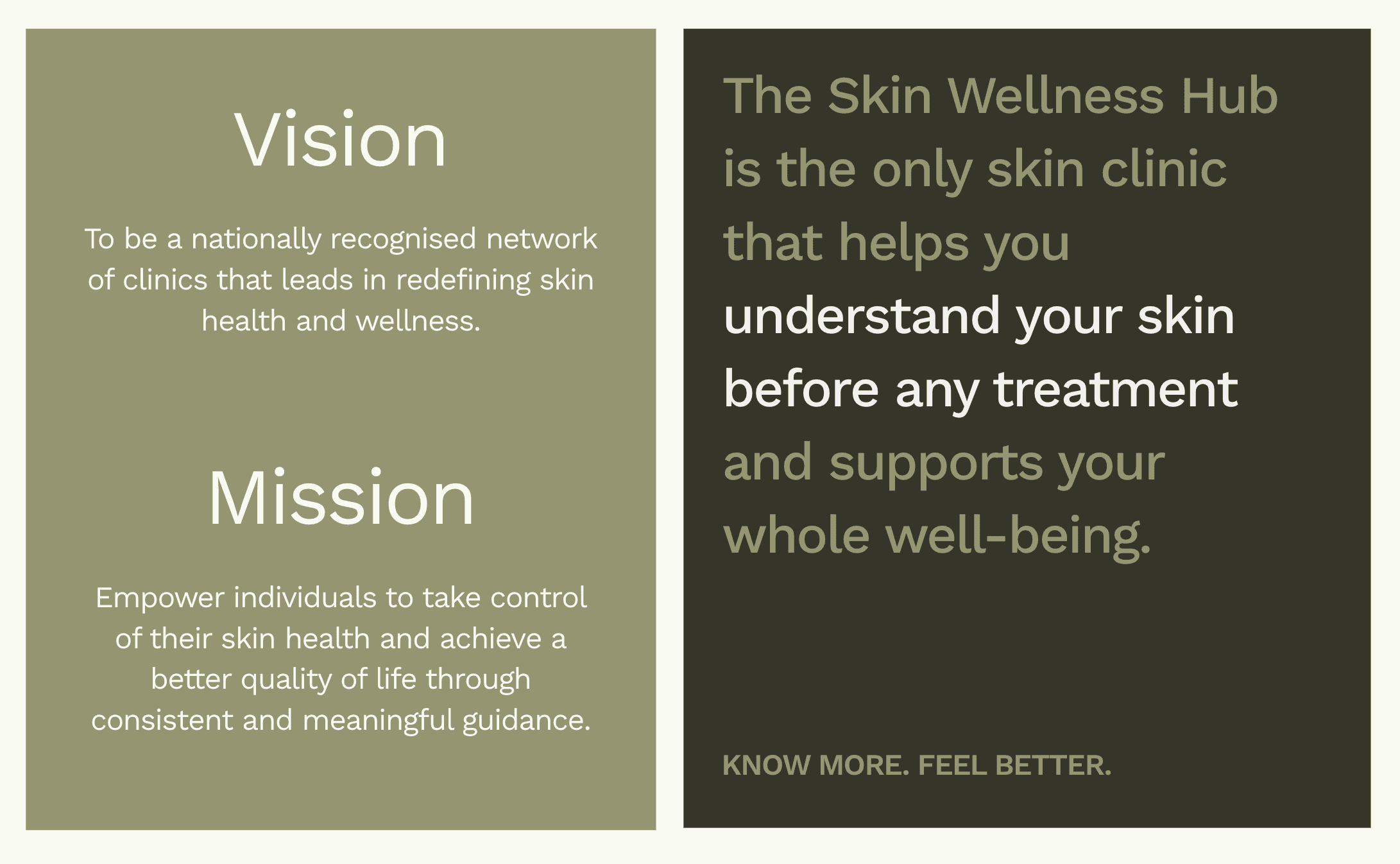 Vision

To be a nationally recognised network of clinics that leads in redefining skin health and wellness.

Mission

Empower individuals to take control of their skin health and achieve a better quality of life through consistent and meaningful guidance.

The Skin Wellness Hub is the only skin clinic that helps you understand your skin before any treatment and supports your whole well-being.

KNOW MORE. FEEL BETTER.